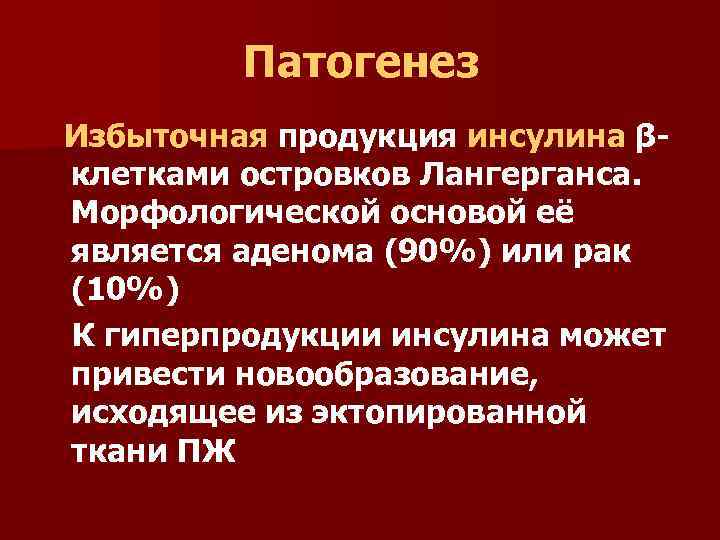 Патогенез

Избыточная продукция инсулина β-клетками островков Лангерганса. Морфологической основой её является аденома (90%) или рак (10%)

К гиперпродукции инсулина может привести новообразование, исходящее из эктопированной ткани ПЖ